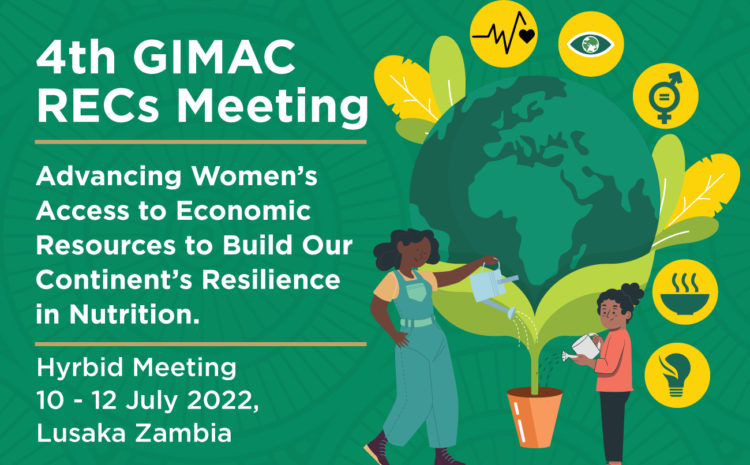 4th GIMAC RECs Meeting

Advancing Women's Access to Economic Resources to Build Our Continent's Resilience in Nutrition.

Hyrbid Meeting
10 - 12 July 2022,
Lusaka Zambia